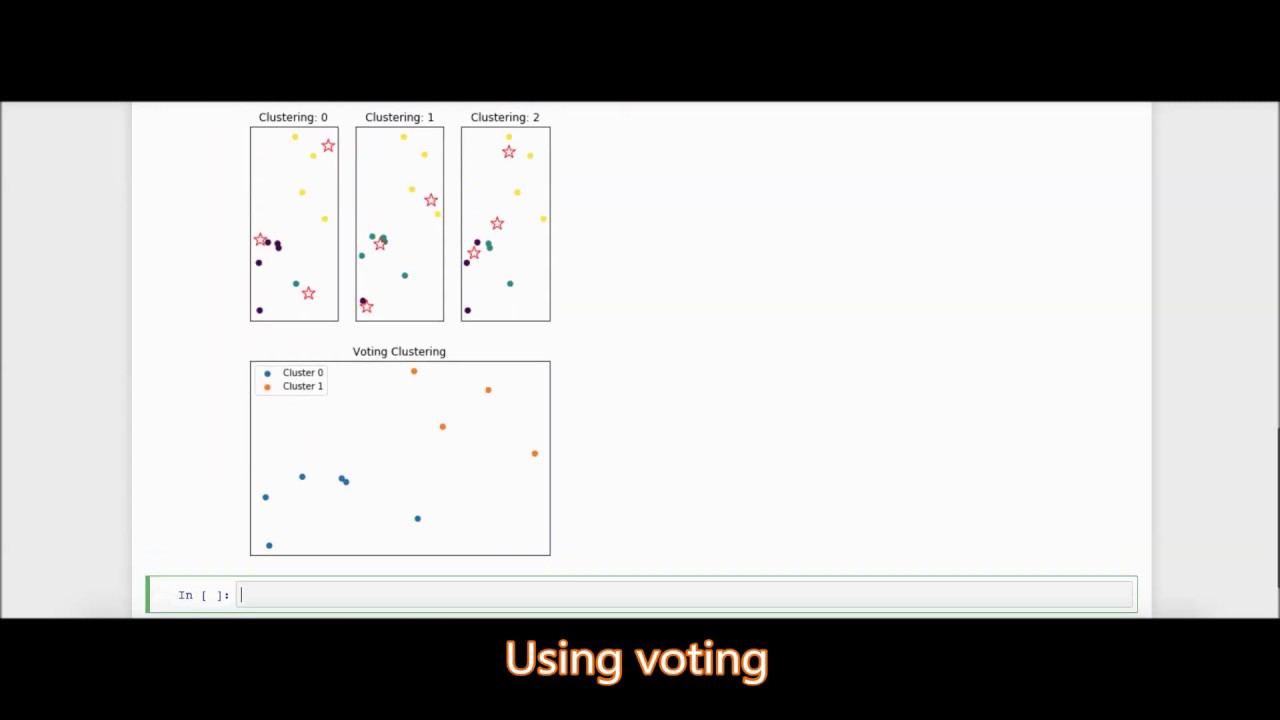 Clustering: 0

Clustering: 1

Clustering: 2

Voting Clustering

Cluster 0
Cluster 1

In [ ]:

Using voting